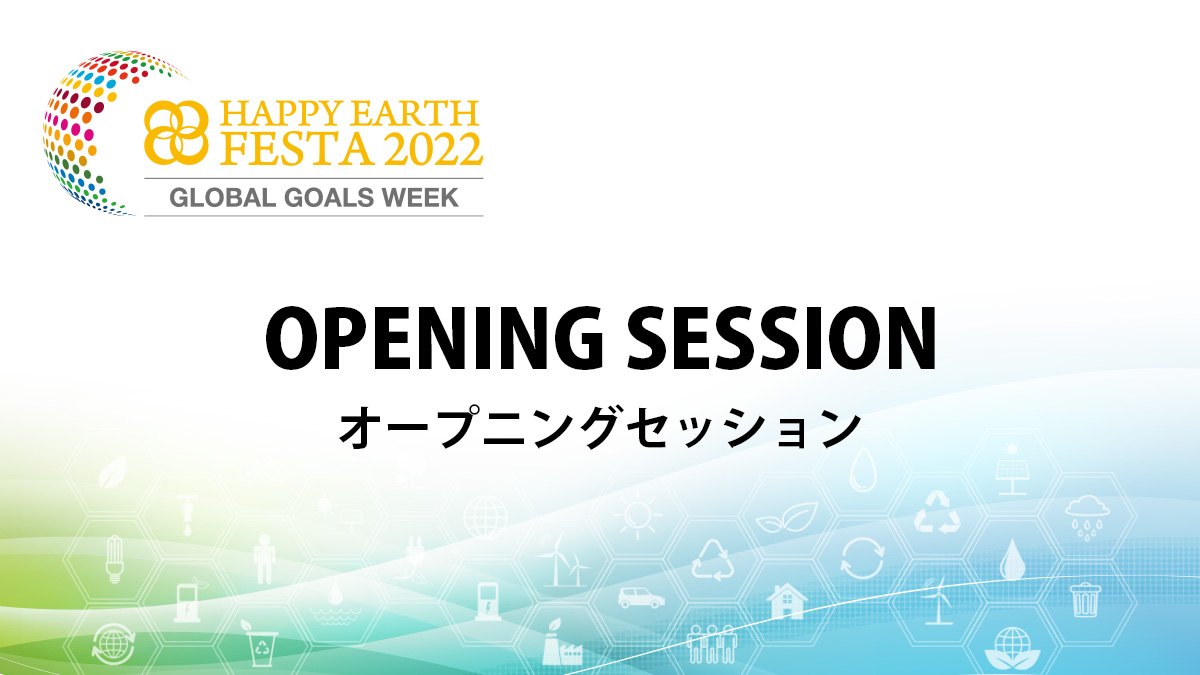 HAPPY EARTH FESTA 2022
GLOBAL GOALS WEEK

OPENING SESSION
オープニングセッション